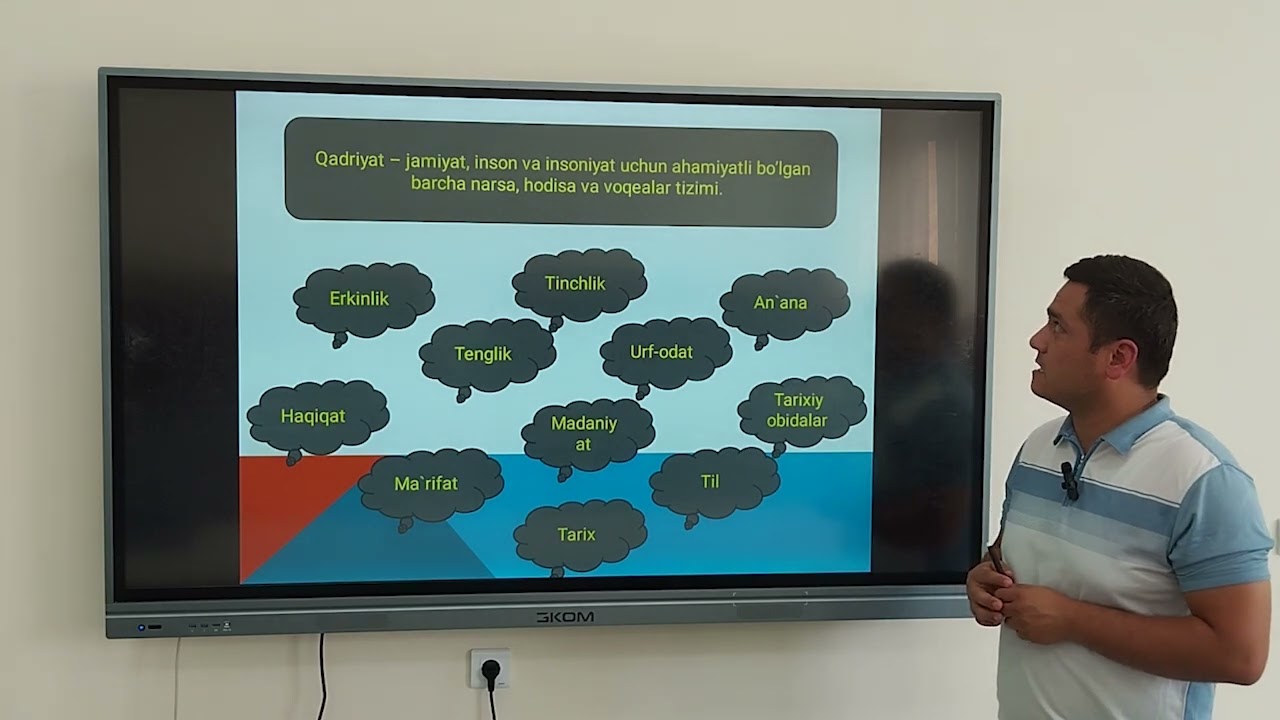 Qadriyat – jamiyat, inson va insoniyat uchun ahamiyatli bo'lgan barcha narsa, hodisa va voqealar tizimi.

Erkinlik

Tinchlik

An`ana

Tenglik

Urf-odat

Haqiqat

Madaniy at

Tarixiy obidalar

Ma`rifat

Til

Tarix

3KOM